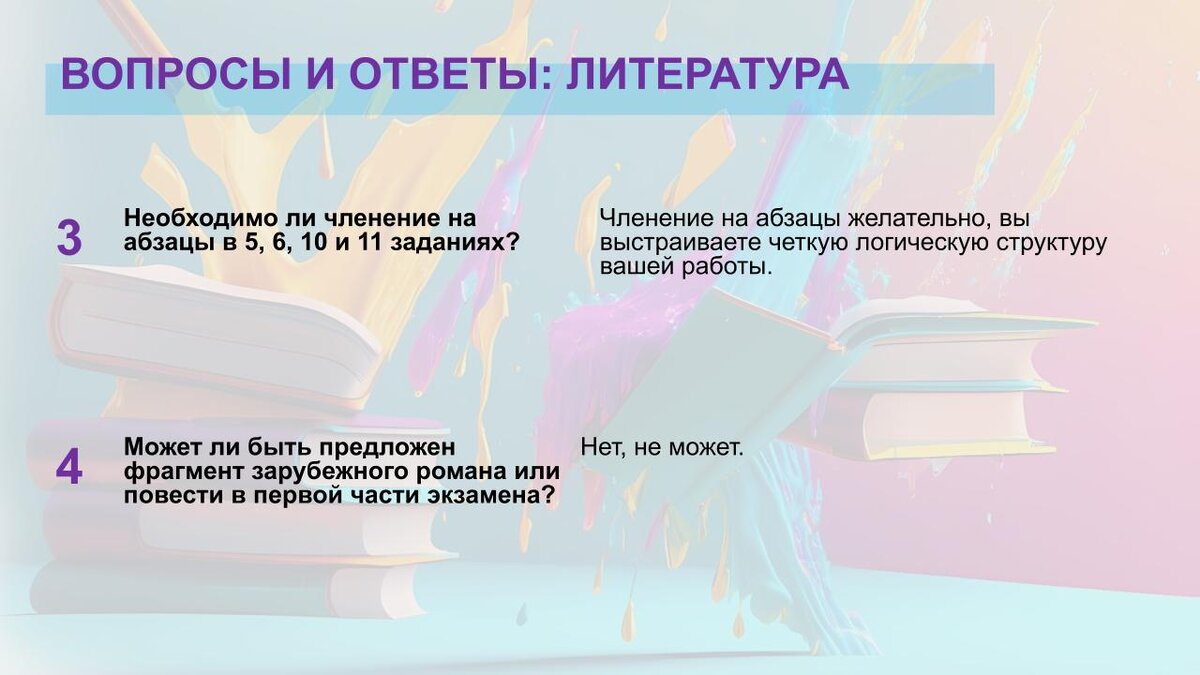 ВОПРОСЫ И ОТВЕТЫ: ЛИТЕРАТУРА

3

Необходимо ли членение на абзацы в 5, 6, 10 и 11 заданиях?

Членение на абзацы желательно, вы выстраиваете четкую логическую структуру вашей работы.

4

Может ли быть предложен фрагмент зарубежного романа или повести в первой части экзамена?

Нет, не может.